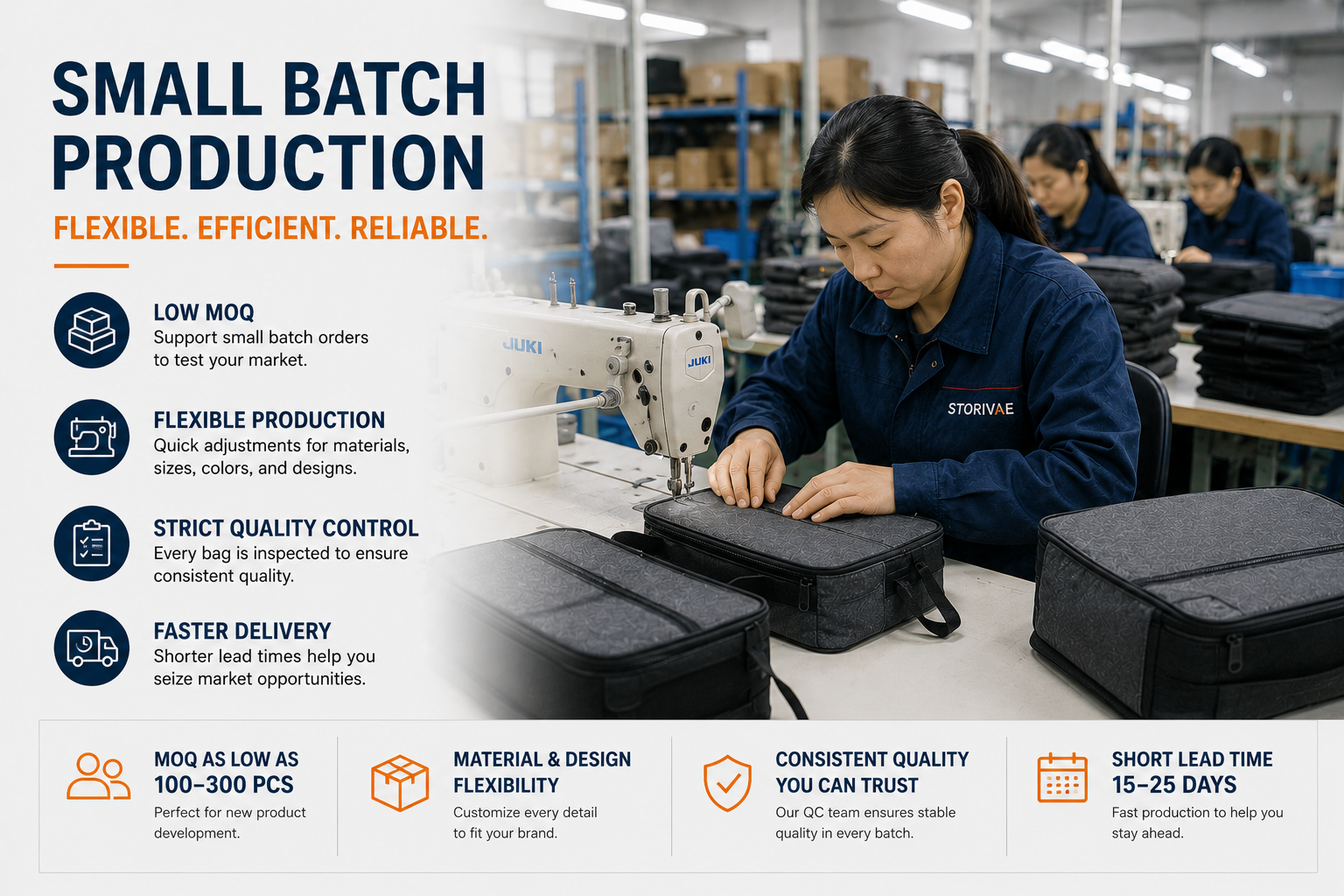 SMALL BATCH PRODUCTION

FLEXIBLE. EFFICIENT. RELIABLE.

LOW MOQ
Support small batch orders to test your market.

FLEXIBLE PRODUCTION
Quick adjustments for materials, sizes, colors, and designs.

STRICT QUALITY CONTROL
Every bag is inspected to ensure consistent quality.

FASTER DELIVERY
Shorter lead times help you seize market opportunities.

JUKI

JUKI

STORIVAE

MOQ AS LOW AS 100–300 PCS
Perfect for new product development.

MATERIAL & DESIGN FLEXIBILITY
Customize every detail to fit your brand.

CONSISTENT QUALITY YOU CAN TRUST
Our QC team ensures stable quality in every batch.

SHORT LEAD TIME 15–25 DAYS
Fast production to help you stay ahead.